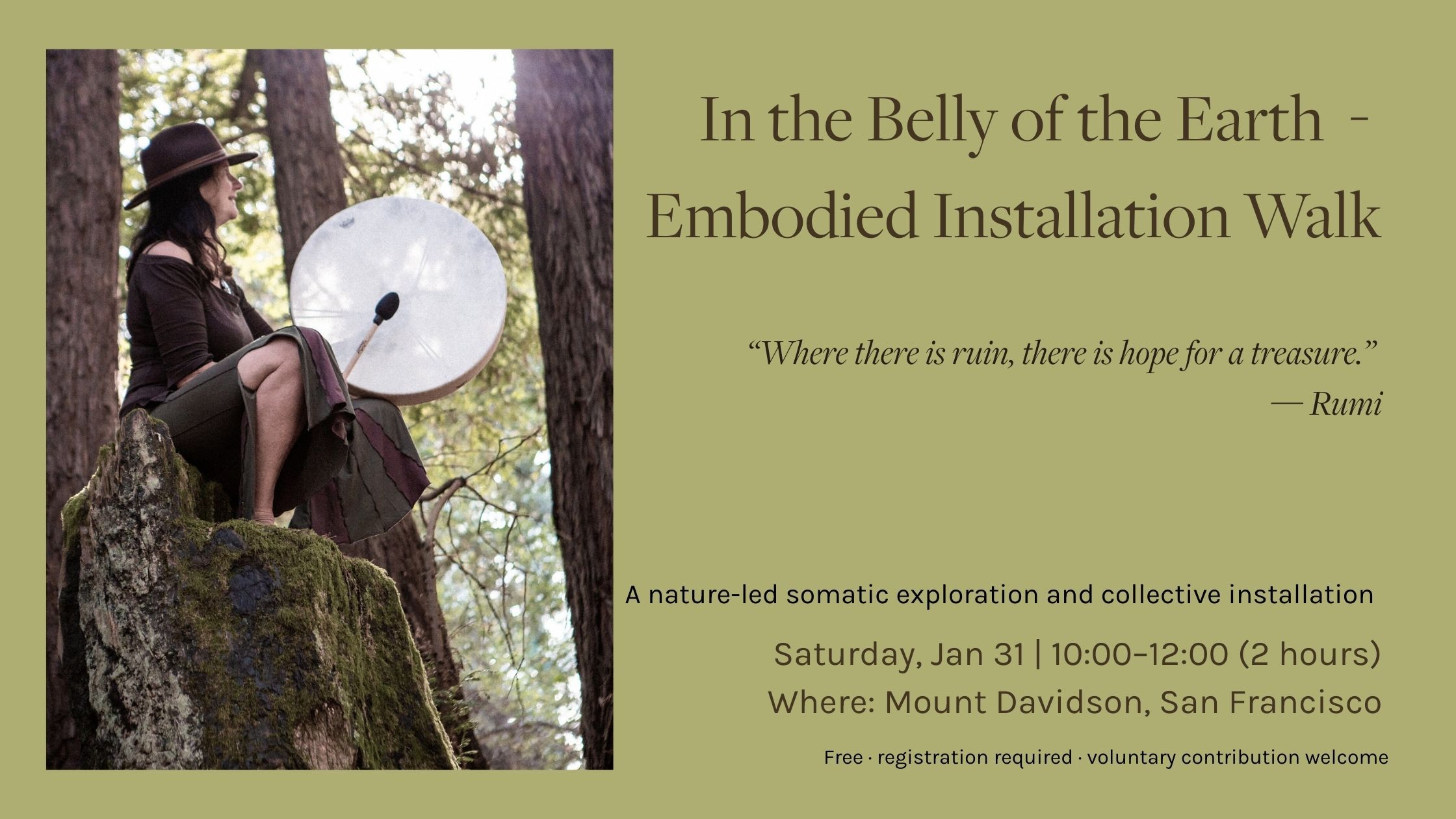 In the Belly of the Earth -
Embodied Installation Walk

“Where there is ruin, there is hope for a treasure.”
— Rumi

A nature-led somatic exploration and collective installation

Saturday, Jan 31 | 10:00–12:00 (2 hours)
Where: Mount Davidson, San Francisco

Free · registration required · voluntary contribution welcome